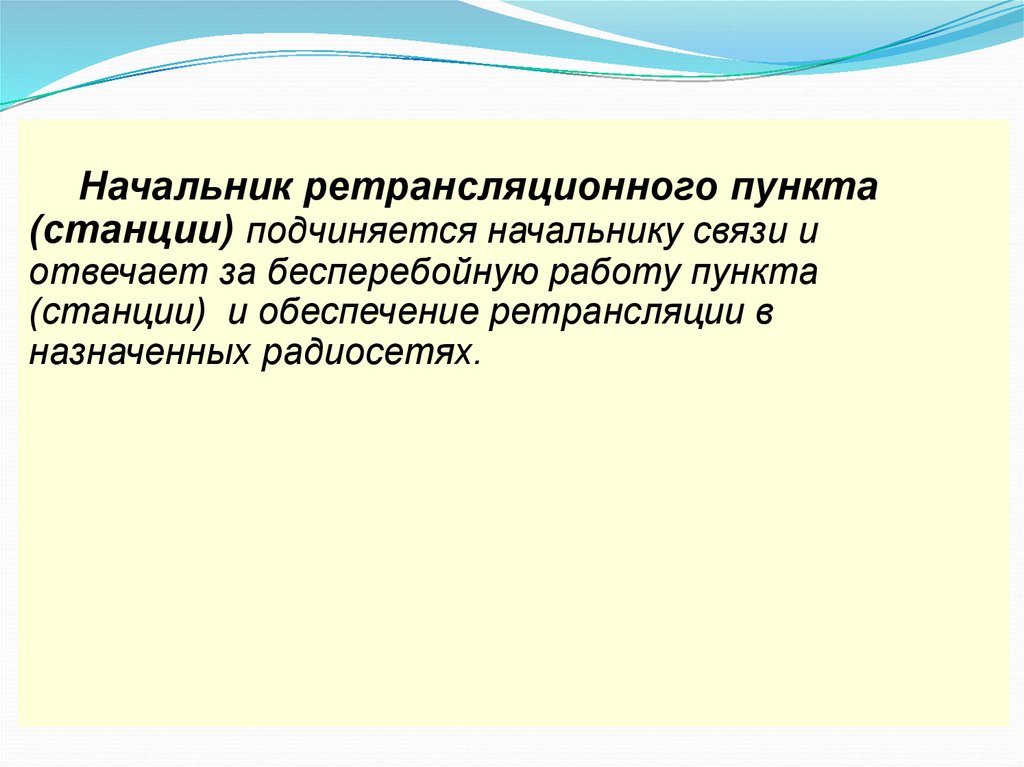 Начальник ретрансляционного пункта (станции) подчиняется начальнику связи и отвечает за бесперебойную работу пункта (станции)  и обеспечение ретрансляции в назначенных радиосетях.